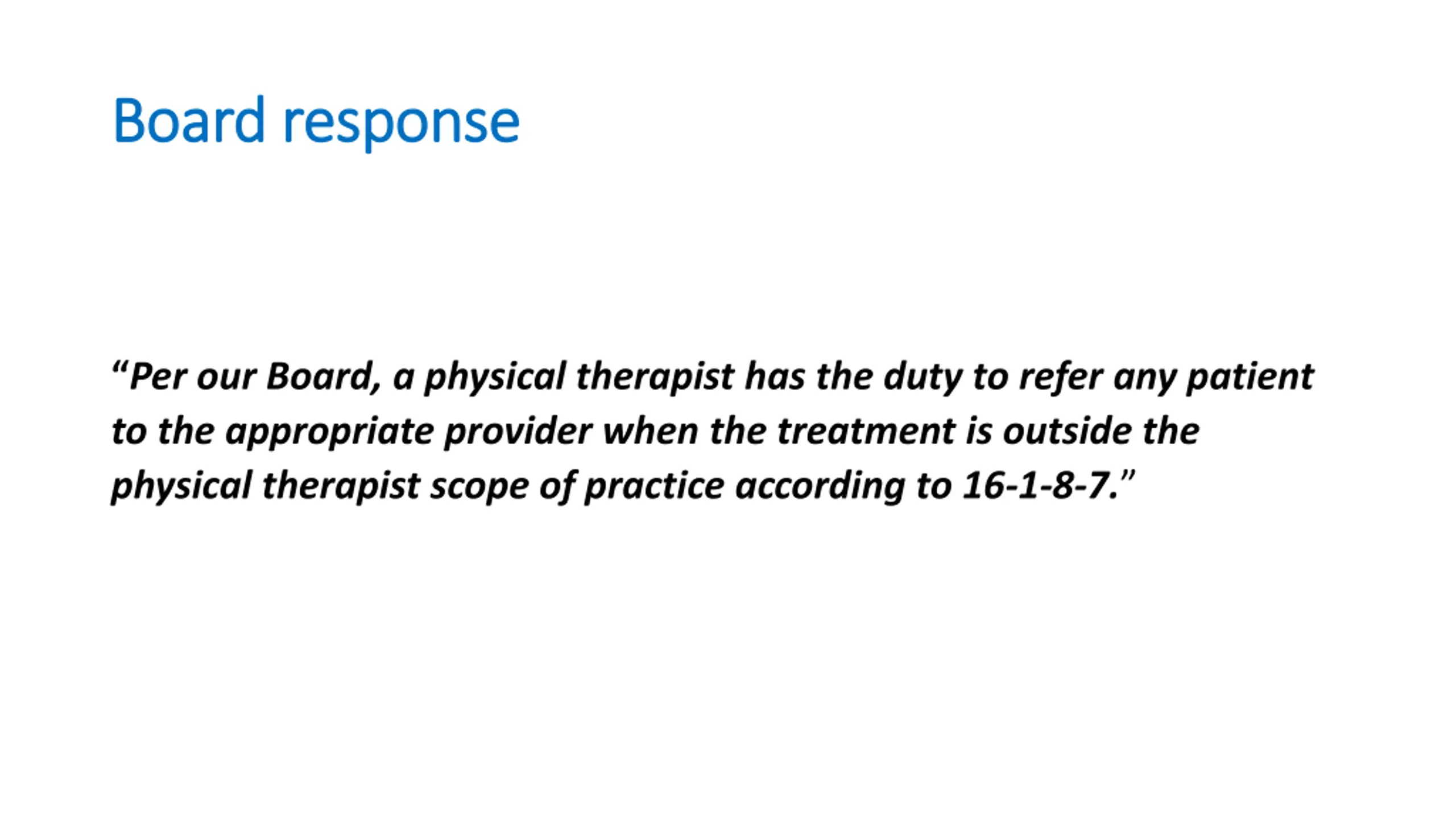 Board response

“Per our Board, a physical therapist has the duty to refer any patient to the appropriate provider when the treatment is outside the physical therapist scope of practice according to 16-1-8-7.”